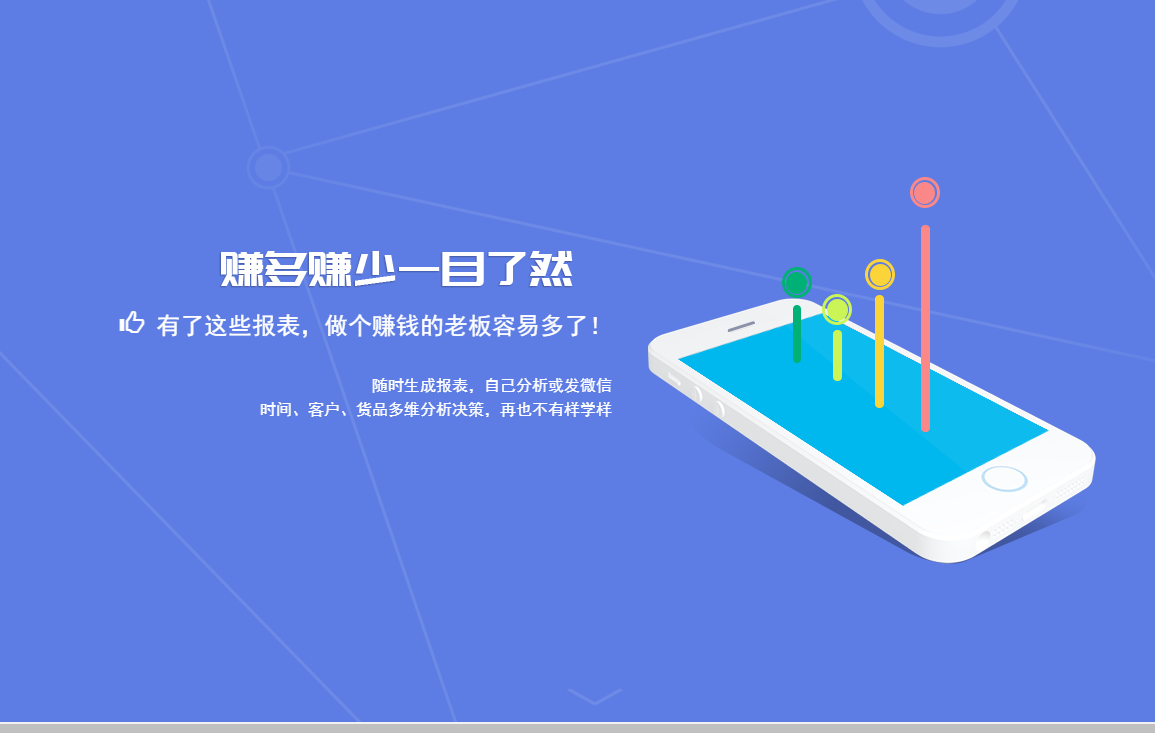 赚多赚少一目了然

有了这些报表，做个赚钱的老板容易多了！

随时生成报表，自己分析或发微信
时间、客户、货品多维分析决策，再也不有样学样